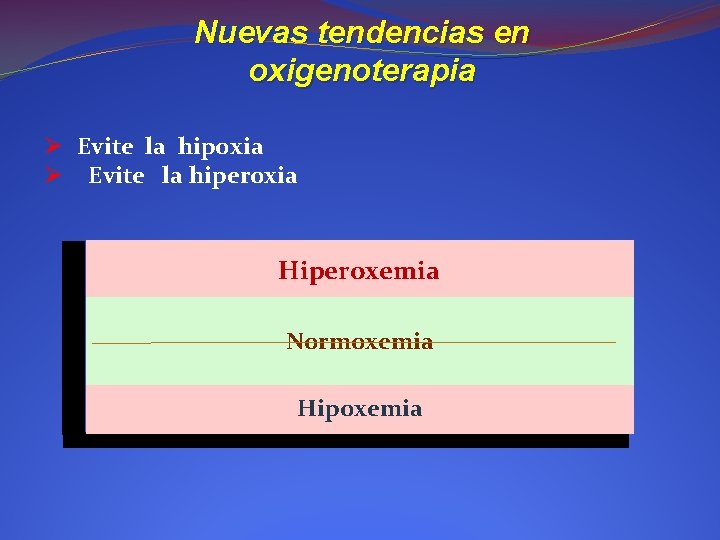 Nuevas tendencias en oxigenoterapia

➢ Evite la hipoxia
➢ Evite la hiperoxia

Hiperoxemia

Normoxemia

Hipoxemia